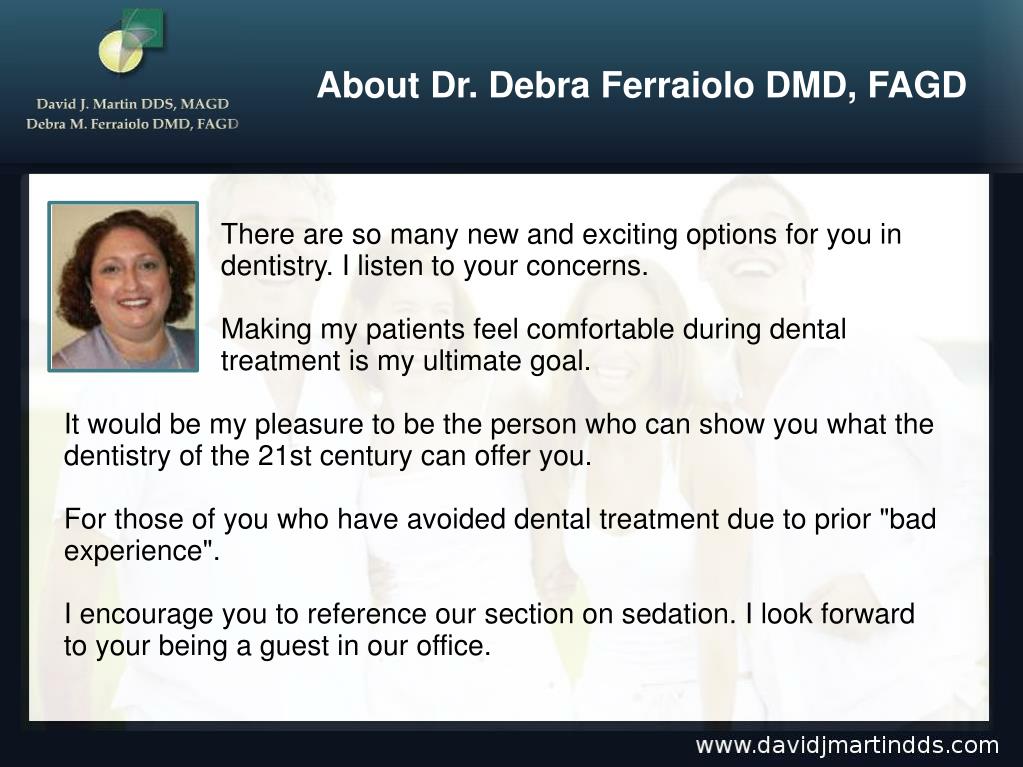 David J. Martin DDS, MAGD
Debra M. Ferraiolo DMD, FAGD

About Dr. Debra Ferraiolo DMD, FAGD

There are so many new and exciting options for you in dentistry. I listen to your concerns.

Making my patients feel comfortable during dental treatment is my ultimate goal.

It would be my pleasure to be the person who can show you what the dentistry of the 21st century can offer you.

For those of you who have avoided dental treatment due to prior "bad experience".

I encourage you to reference our section on sedation. I look forward to your being a guest in our office.

www.davidjmartindds.com